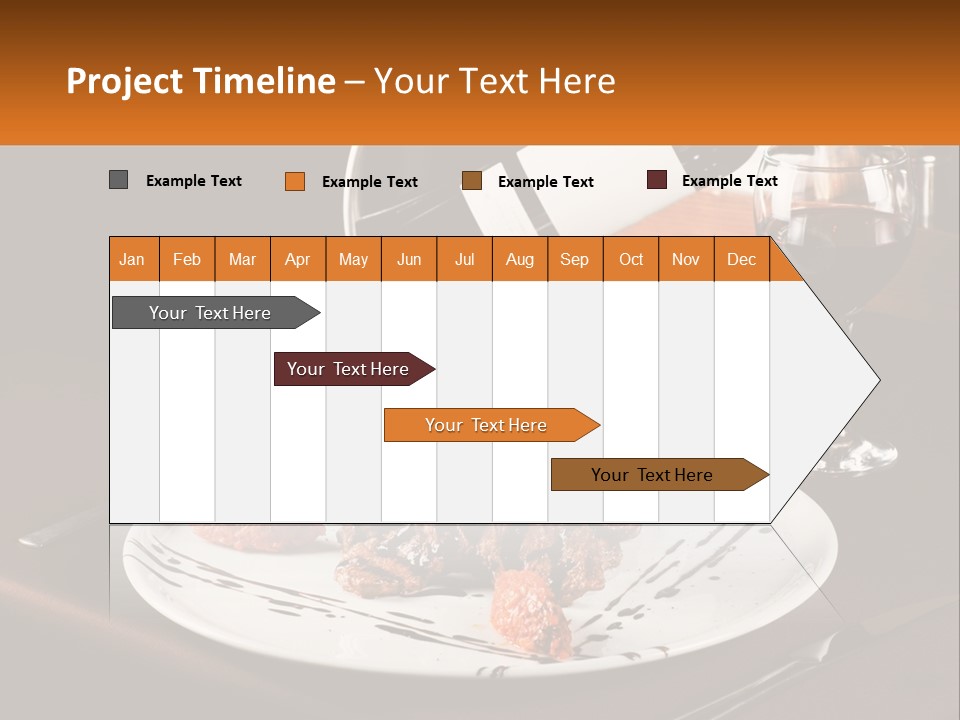 Project Timeline – Your Text Here

Example Text Example Text Example Text Example Text

| Jan | Feb | Mar | Apr | May | Jun | Jul | Aug | Sep | Oct | Nov | Dec |
|---|---|---|---|---|---|---|---|---|---|---|---|

Your Text Here

Your Text Here

Your Text Here

Your Text Here